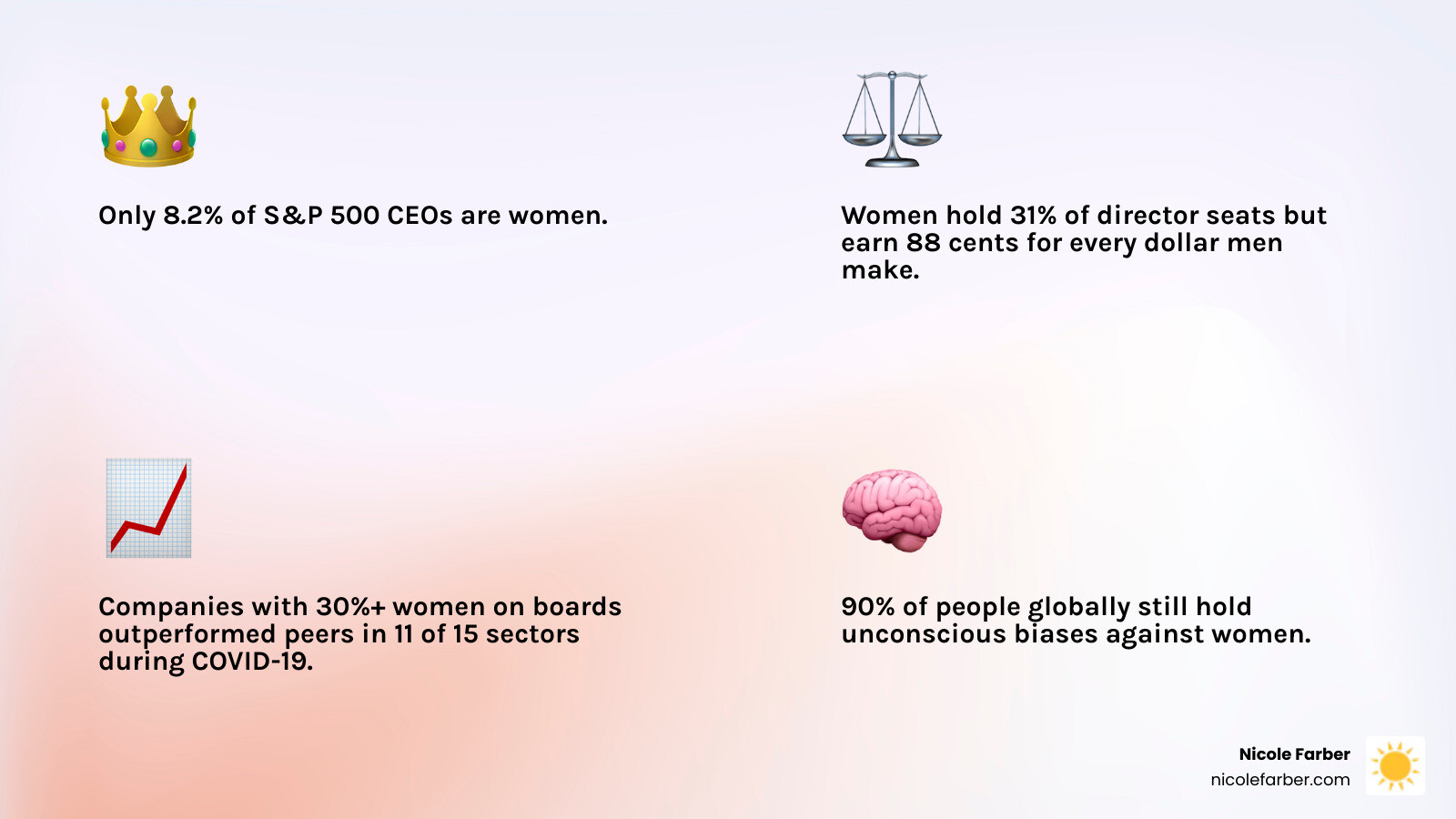 Only 8.2% of S&P 500 CEOs are women.

Women hold 31% of director seats but earn 88 cents for every dollar men make.

Companies with 30%+ women on boards outperformed peers in 11 of 15 sectors during COVID-19.

90% of people globally still hold unconscious biases against women.

Nicole Farber
nicolefarber.com